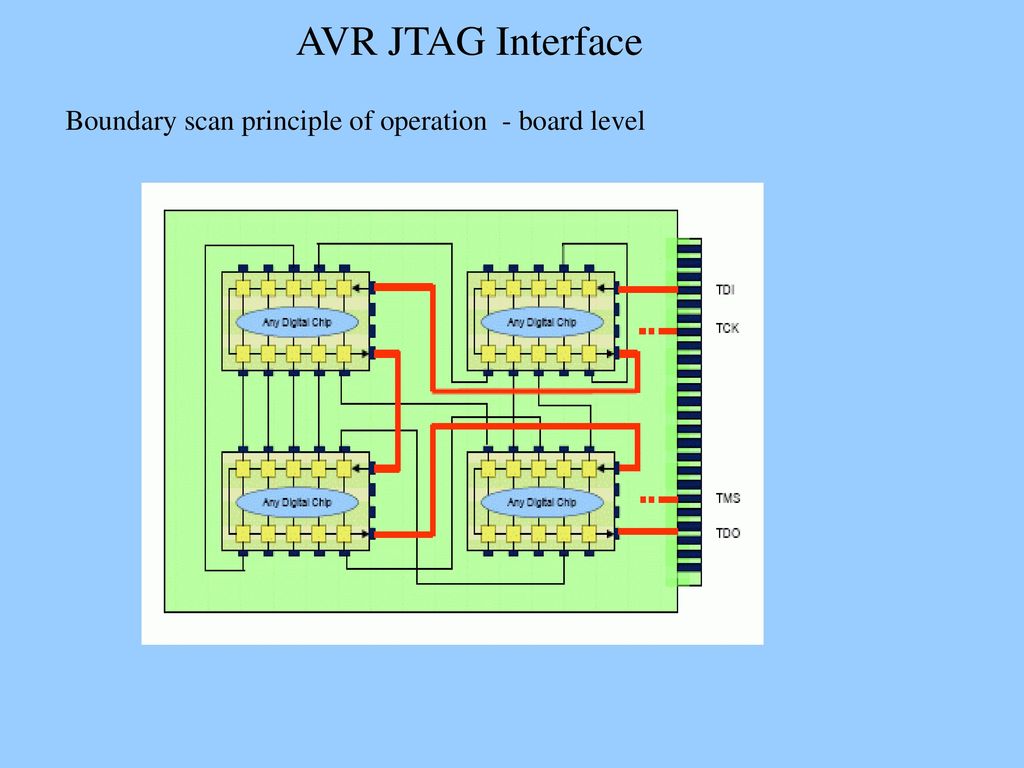 AVR JTAG Interface

Boundary scan principle of operation - board level

Any Digital Chip

Any Digital Chip

Any Digital Chip

Any Digital Chip

TDI

TCK

TMS

TDO